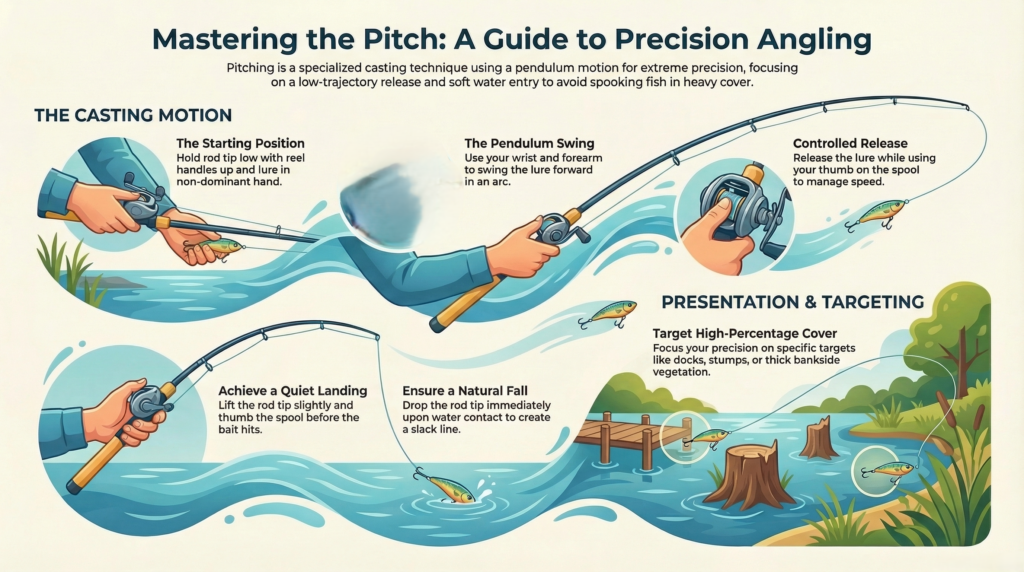 Mastering the Pitch: A Guide to Precision Angling

Pitching is a specialized casting technique using a pendulum motion for extreme precision, focusing on a low-trajectory release and soft water entry to avoid spooking fish in heavy cover.

THE CASTING MOTION

The Starting Position
Hold rod tip low with reel handles up and lure in non-dominant hand.

The Pendulum Swing
Use your wrist and forearm to swing the lure forward in an arc.

Controlled Release
Release the lure while using your thumb on the spool to manage speed.

PRESENTATION & TARGETING

Target High-Percentage Cover
Focus your precision on specific targets like docks, stumps, or thick bankside vegetation.

Achieve a Quiet Landing
Lift the rod tip slightly and thumb the spool before the bait hits.

Ensure a Natural Fall
Drop the rod tip immediately upon water contact to create a slack line.